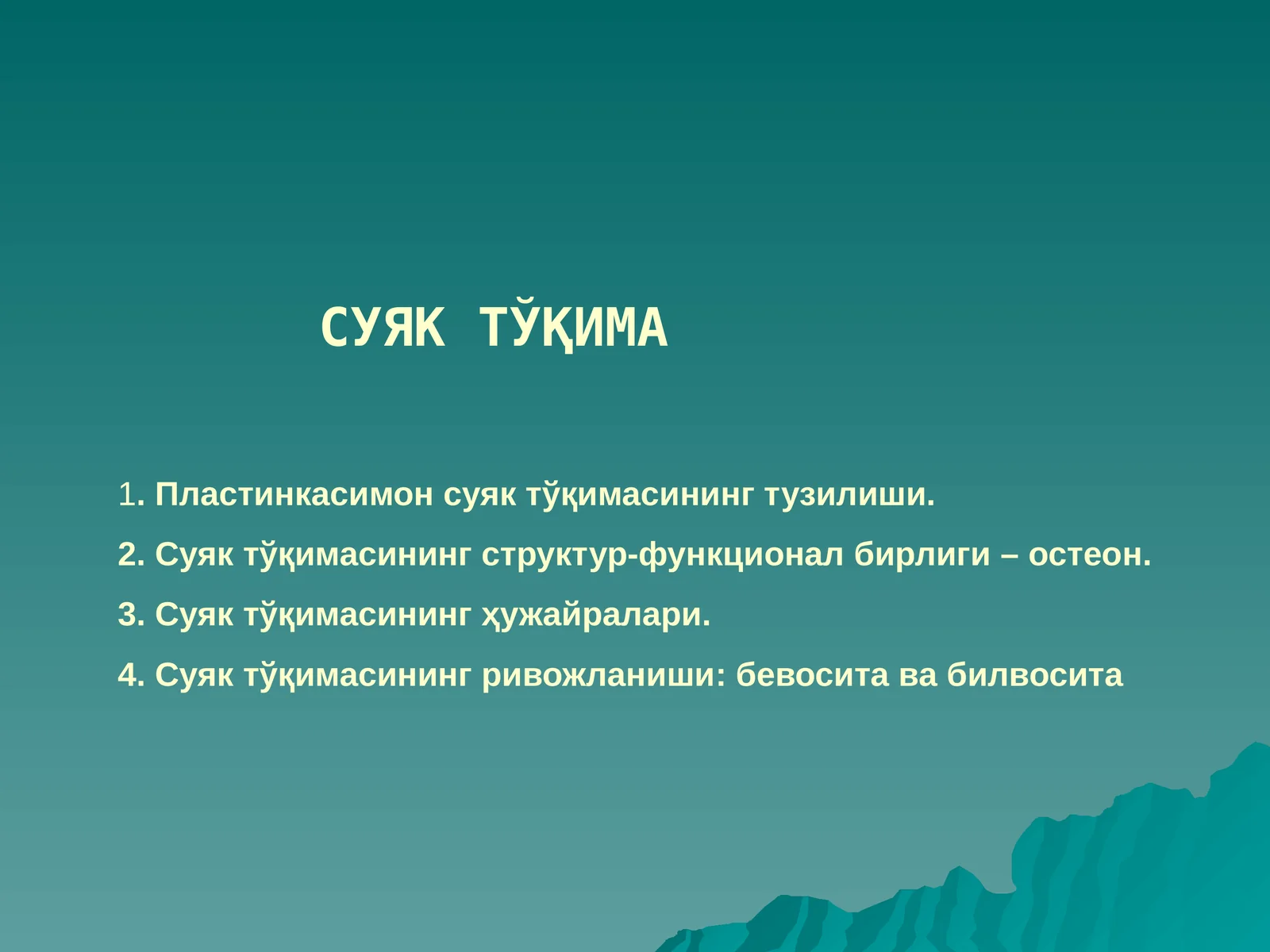 СУЯК ТЎҚИМА

1. Пластинкасимон суяк тўқимасининг тузилиши.

2. Суяк тўқимасининг структур-функционал бирлиги – остеон.

3. Суяк тўқимасининг ҳужайралари.

4. Суяк тўқимасининг ривожланиши: бевосита ва билвосита